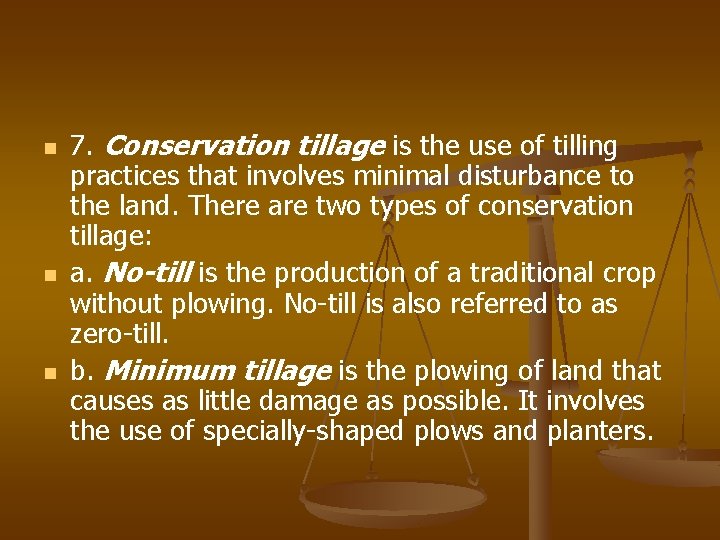 7. Conservation tillage is the use of tilling practices that involves minimal disturbance to the land. There are two types of conservation tillage:

a. No-till is the production of a traditional crop without plowing. No-till is also referred to as zero-till.

b. Minimum tillage is the plowing of land that causes as little damage as possible. It involves the use of specially-shaped plows and planters.